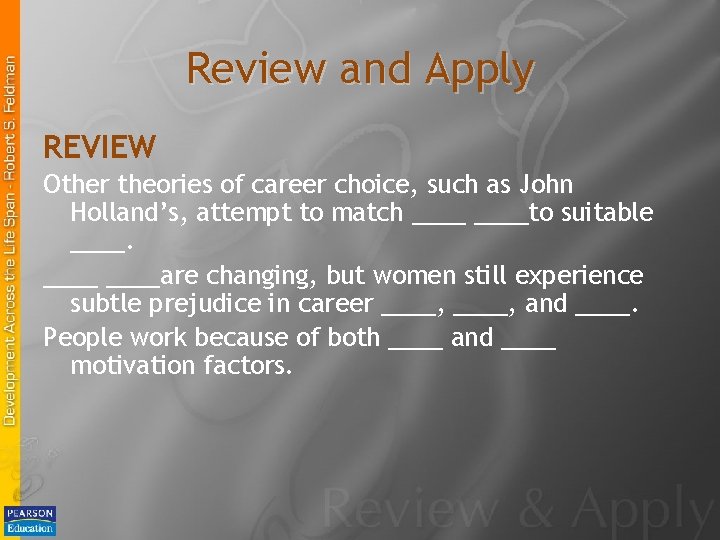 Development Across the Life Span - Robert S. Feldman

Review and Apply

REVIEW

Other theories of career choice, such as John Holland's, attempt to match ____ ____to suitable ____.

____ ____are changing, but women still experience subtle prejudice in career ____, ____, and ____.

People work because of both ____ and ____ motivation factors.

Review & Apply

PEARSON Education